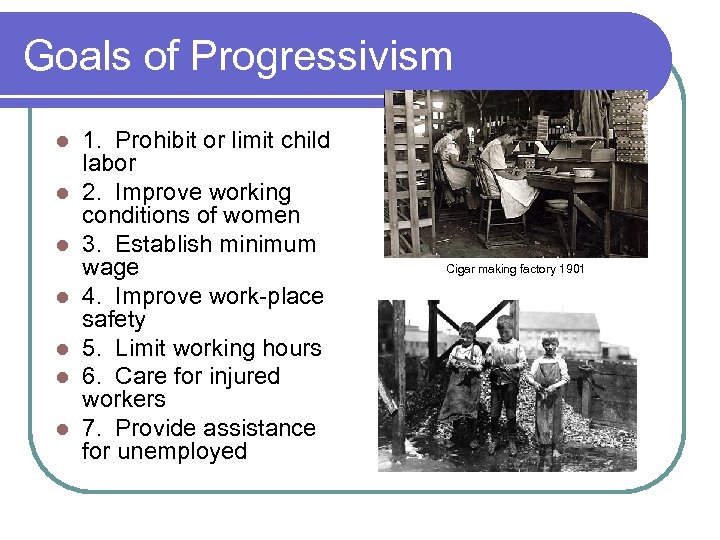 Goals of Progressivism

- 1. Prohibit or limit child labor
- 2. Improve working conditions of women
- 3. Establish minimum wage
- 4. Improve work-place safety
- 5. Limit working hours
- 6. Care for injured workers
- 7. Provide assistance for unemployed

Cigar making factory 1901